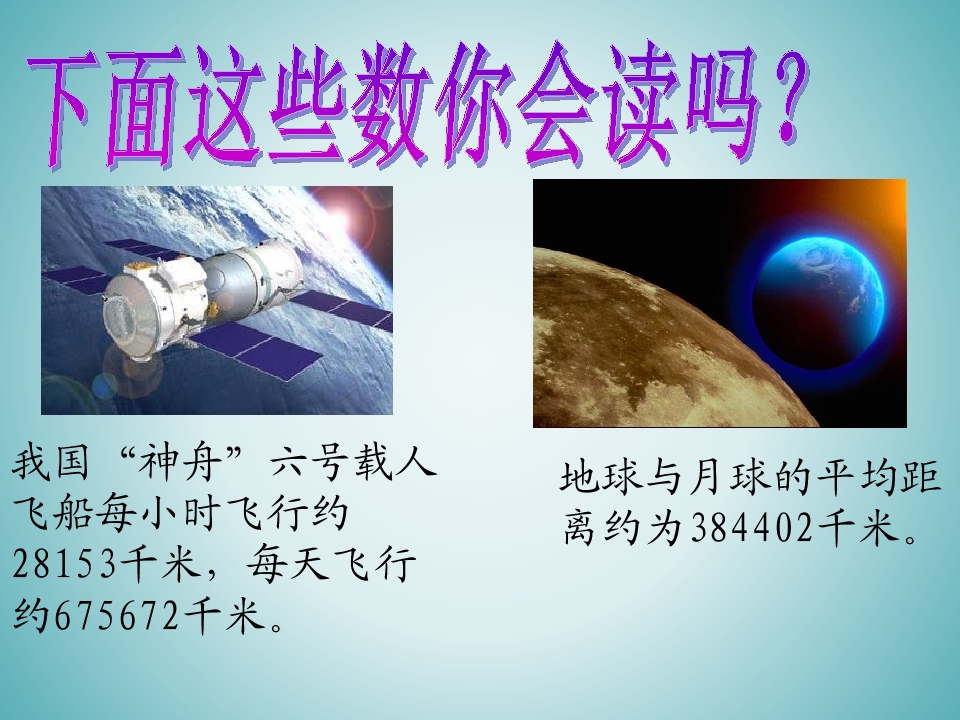 下面这些数你会读吗？

我国“神舟”六号载人飞船每小时飞行约28153千米，每天飞行约675672千米。

地球与月球的平均距离约为384402千米。